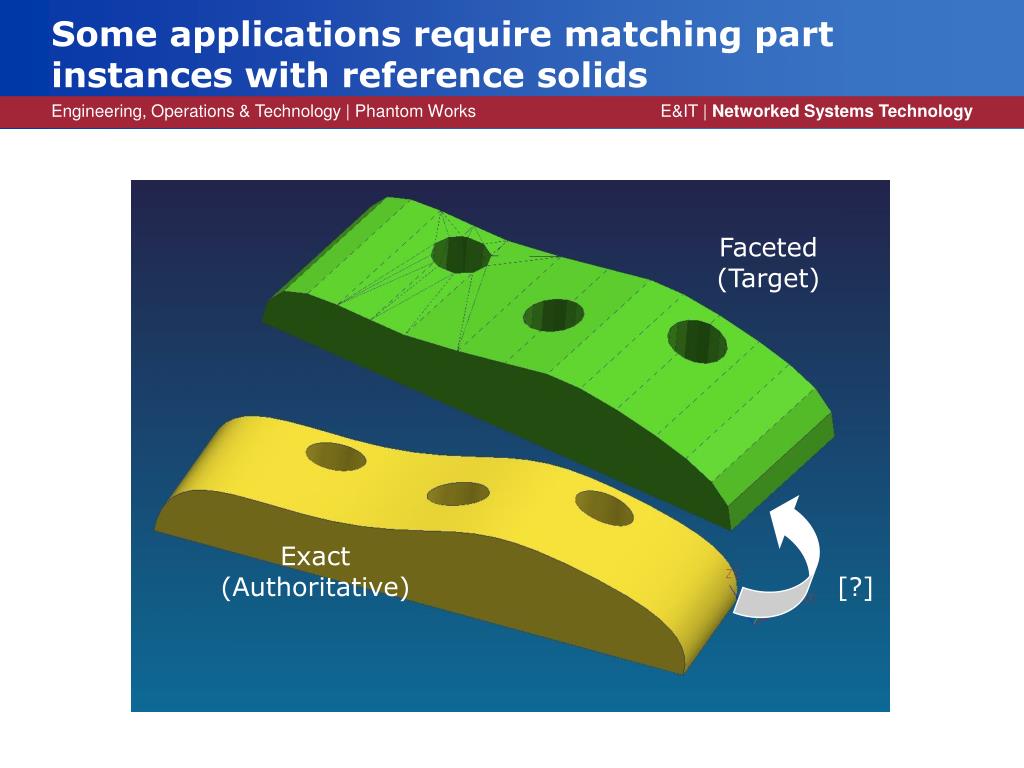 Some applications require matching part instances with reference solids

Engineering, Operations & Technology | Phantom Works

E&IT | Networked Systems Technology

Faceted
(Target)

Exact
(Authoritative)

[?]